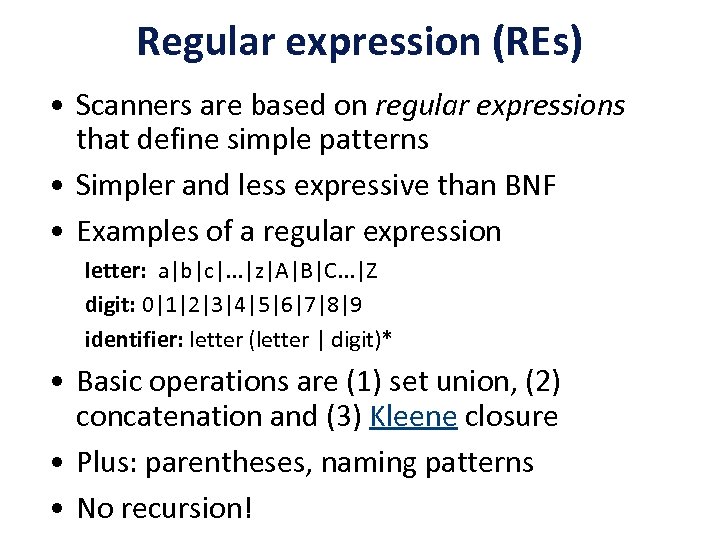 Regular expression (REs)

• Scanners are based on regular expressions that define simple patterns

• Simpler and less expressive than BNF

• Examples of a regular expression

letter: a|b|c|...|z|A|B|C...|Z

digit: 0|1|2|3|4|5|6|7|8|9

identifier: letter (letter | digit)*

• Basic operations are (1) set union, (2) concatenation and (3) Kleene closure

• Plus: parentheses, naming patterns

• No recursion!